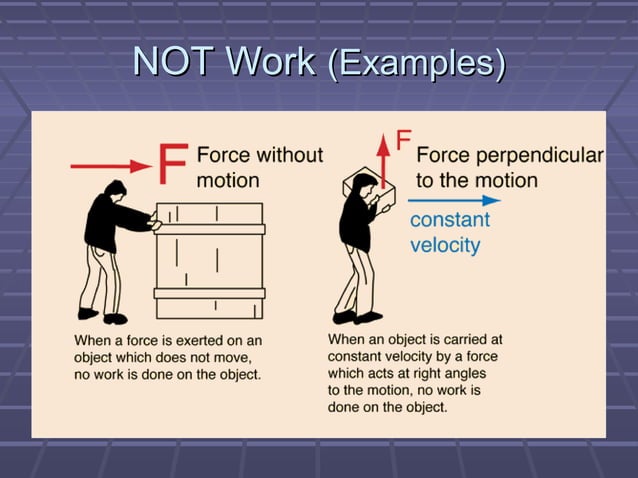 NOT Work (Examples)

F Force without motion

When a force is exerted on an object which does not move, no work is done on the object.

F Force perpendicular to the motion

constant velocity

When an object is carried at constant velocity by a force which acts at right angles to the motion, no work is done on the object.